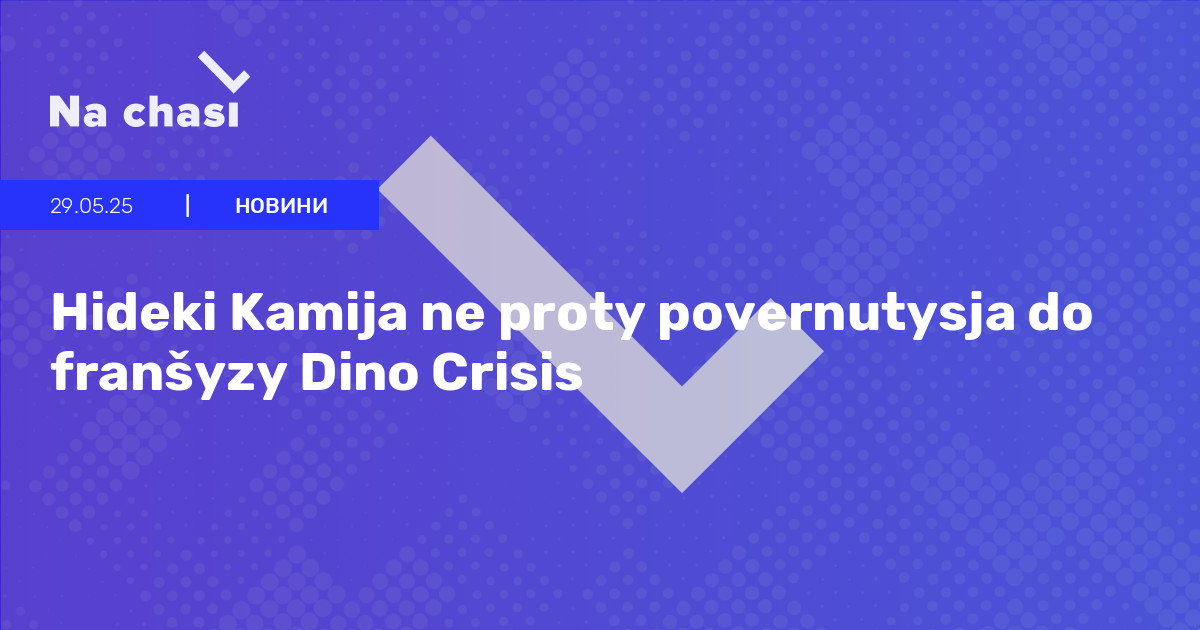 Na chasi

29.05.25 | НОВИНИ

Hideki Kamija ne proty povernutysja do franšyzy Dino Crisis